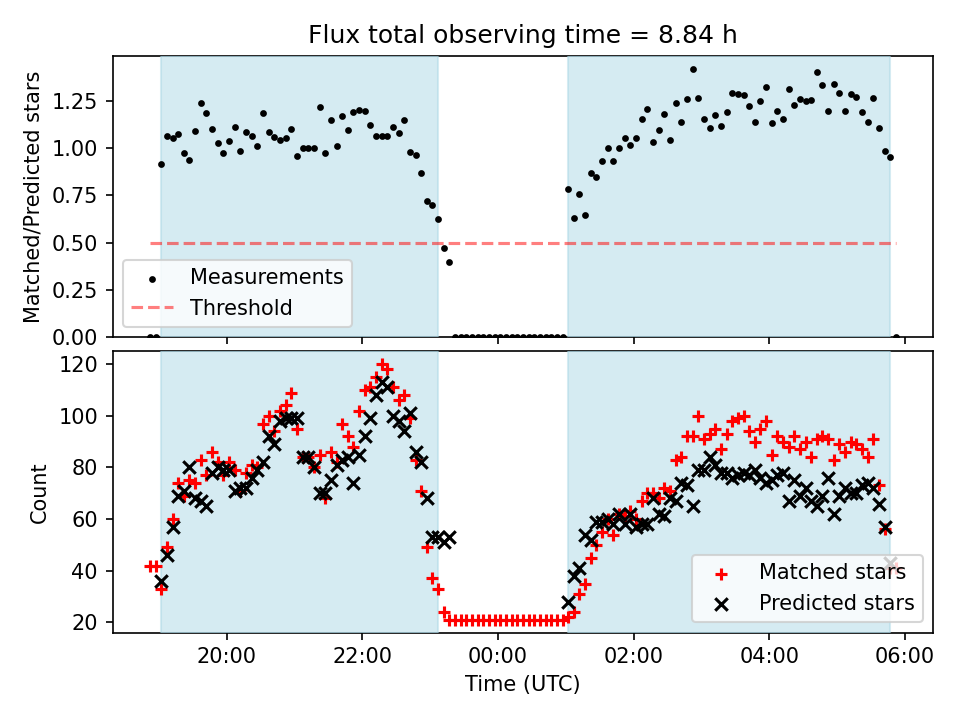 Flux total observing time = 8.84 h

Matched/Predicted stars

1.25
1.00
0.75
0.50
0.25
0.00

Measurements
Threshold

Count

120
100
80
60
40
20

Matched stars
Predicted stars

20:00
22:00
00:00
02:00
04:00
06:00

Time (UTC)